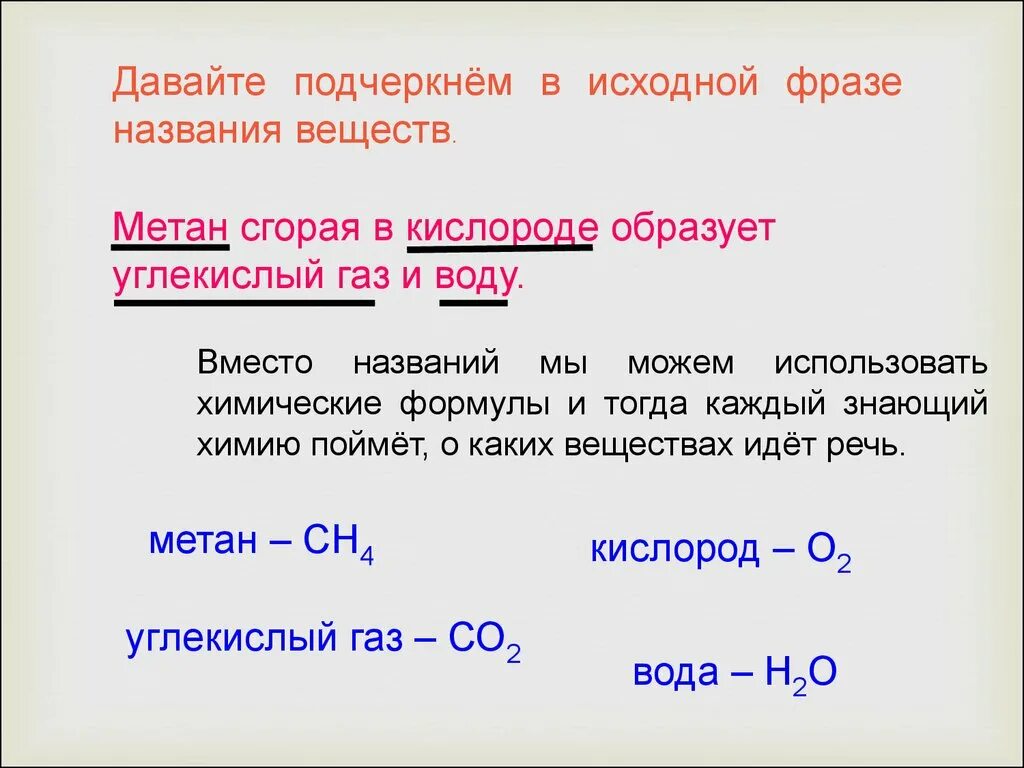 Давайте подчеркнём в исходной фразе названия веществ.

Метан сгорая в кислороде образует углекислый газ и воду.

Вместо названий мы можем использовать химические формулы и тогда каждый знающий химию поймёт, о каких веществах идёт речь.

метан – $CH_4$

кислород – $O_2$

углекислый газ – $CO_2$

вода – $H_2O$